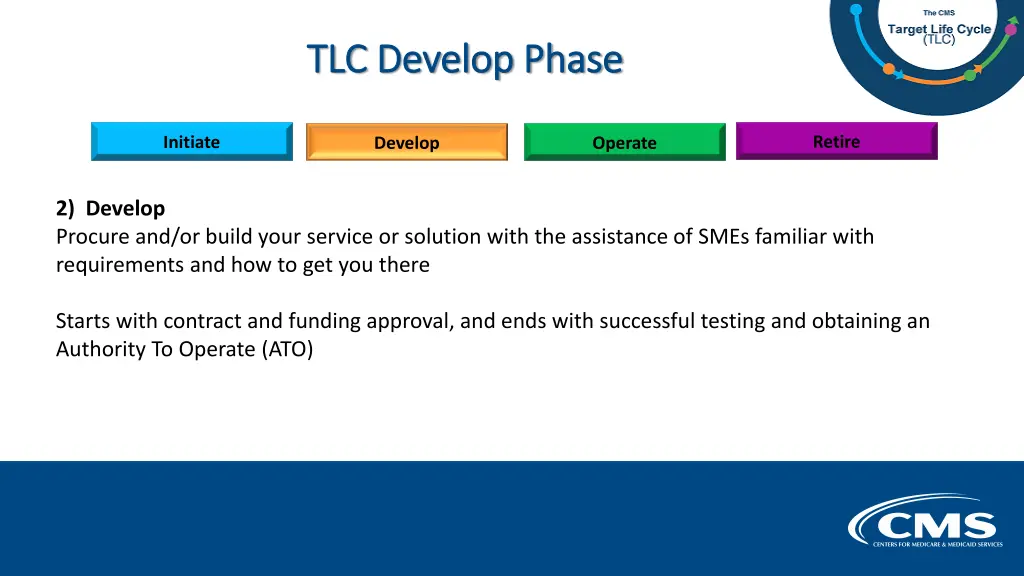 The CMS
Target Life Cycle
(TLC)

TLC Develop Phase

Initiate

Develop

Operate

Retire

2) Develop
Procure and/or build your service or solution with the assistance of SMEs familiar with requirements and how to get you there

Starts with contract and funding approval, and ends with successful testing and obtaining an Authority To Operate (ATO)

CMS
CENTERS FOR MEDICARE & MEDICAID SERVICES